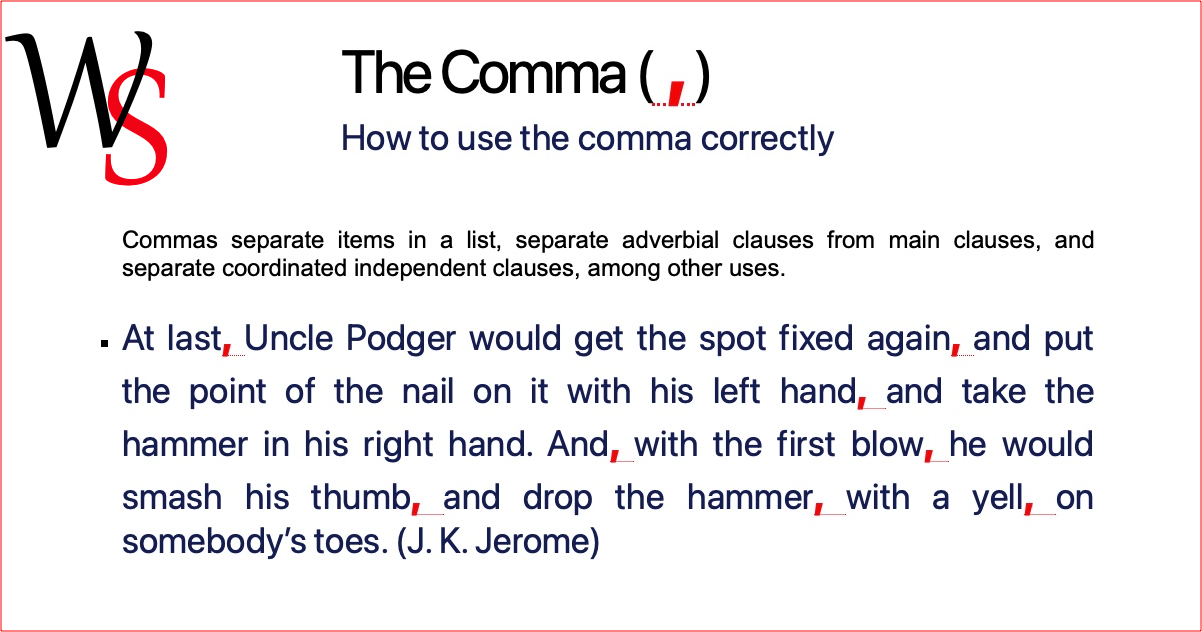 WS

The Comma ( , )

How to use the comma correctly

Commas separate items in a list, separate adverbial clauses from main clauses, and separate coordinated independent clauses, among other uses.

▪ At last, Uncle Podger would get the spot fixed again, and put the point of the nail on it with his left hand, and take the hammer in his right hand. And, with the first blow, he would smash his thumb, and drop the hammer, with a yell, on somebody's toes. (J. K. Jerome)